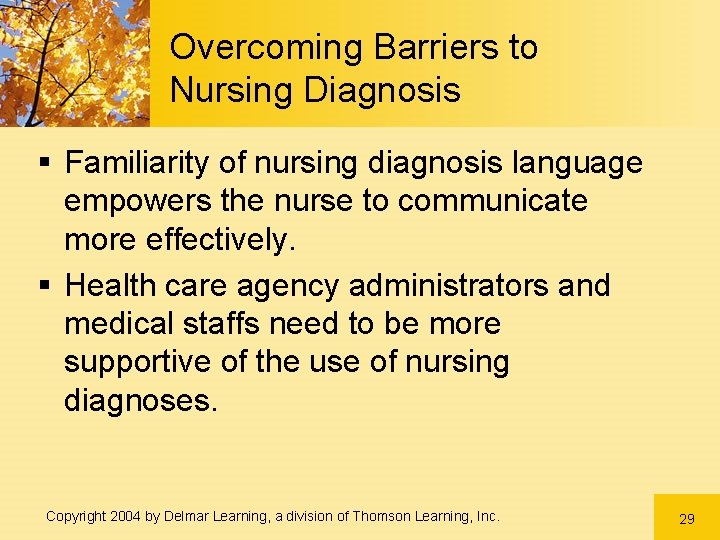 Overcoming Barriers to Nursing Diagnosis

▪ Familiarity of nursing diagnosis language empowers the nurse to communicate more effectively.

▪ Health care agency administrators and medical staffs need to be more supportive of the use of nursing diagnoses.

Copyright 2004 by Delmar Learning, a division of Thomson Learning, Inc.

29